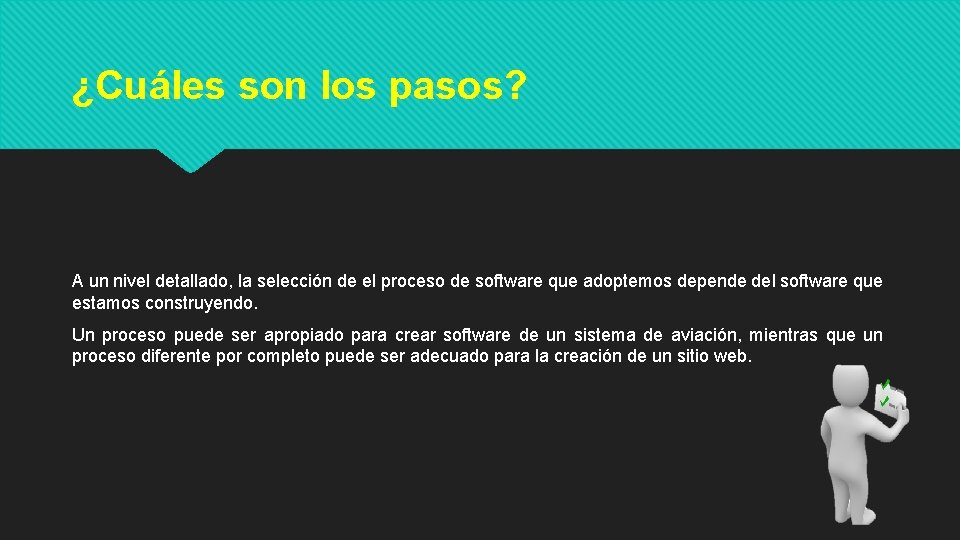 ¿Cuáles son los pasos?

A un nivel detallado, la selección de el proceso de software que adoptemos depende del software que estamos construyendo.

Un proceso puede ser apropiado para crear software de un sistema de aviación, mientras que un proceso diferente por completo puede ser adecuado para la creación de un sitio web.